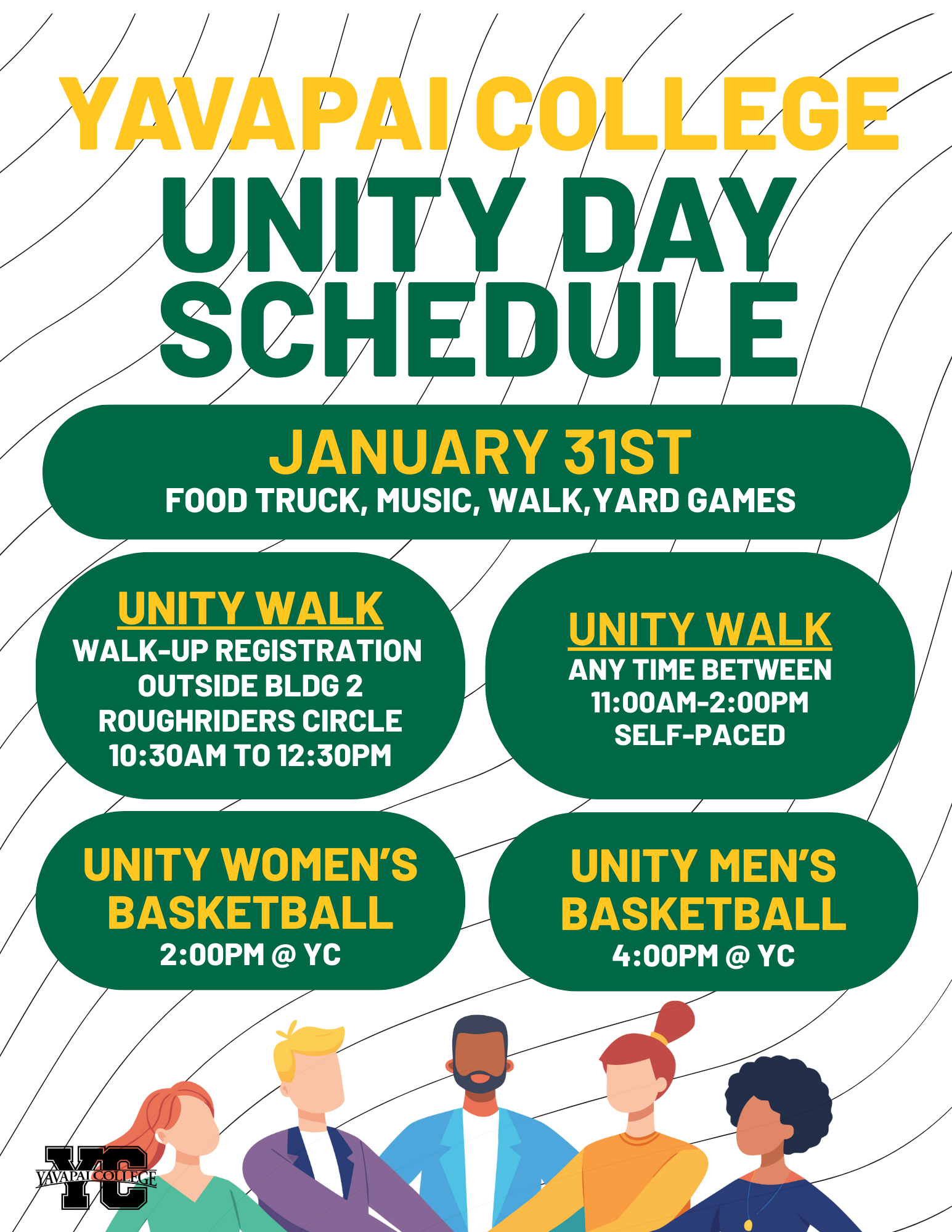 YAVAPAI COLLEGE
UNITY DAY SCHEDULE

JANUARY 31ST
FOOD TRUCK, MUSIC, WALK,YARD GAMES

UNITY WALK
WALK-UP REGISTRATION
OUTSIDE BLDG 2
ROUGHRIDERS CIRCLE
10:30AM TO 12:30PM

UNITY WALK
ANY TIME BETWEEN
11:00AM-2:00PM
SELF-PACED

UNITY WOMEN'S BASKETBALL
2:00PM @ YC

UNITY MEN'S BASKETBALL
4:00PM @ YC

YC
YAVAPAI COLLEGE